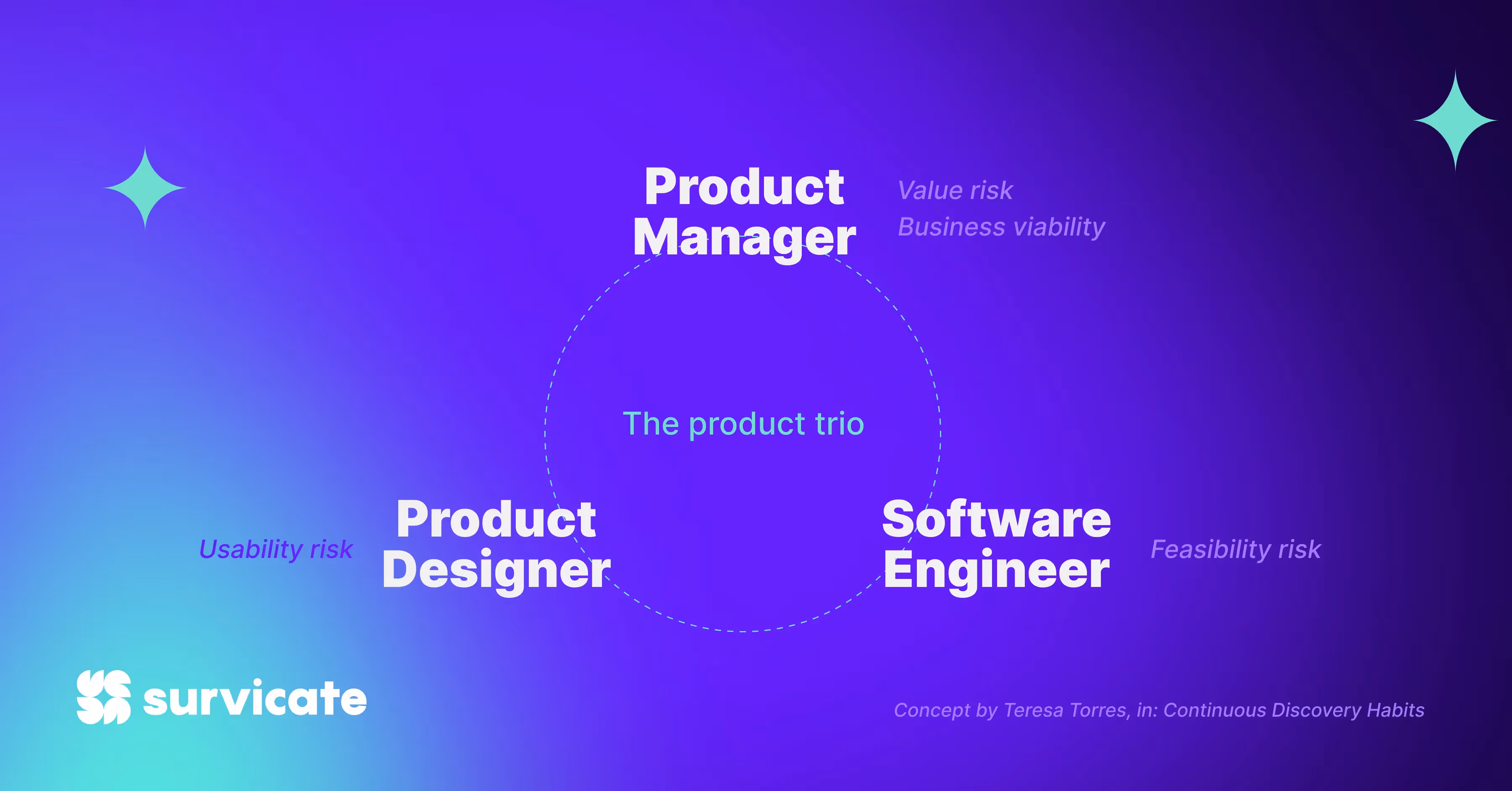 Product Manager

Value risk
Business viability

The product trio

Usability risk

Product Designer

Software Engineer

Feasibility risk

survicate

Concept by Teresa Torres, in: Continuous Discovery Habits